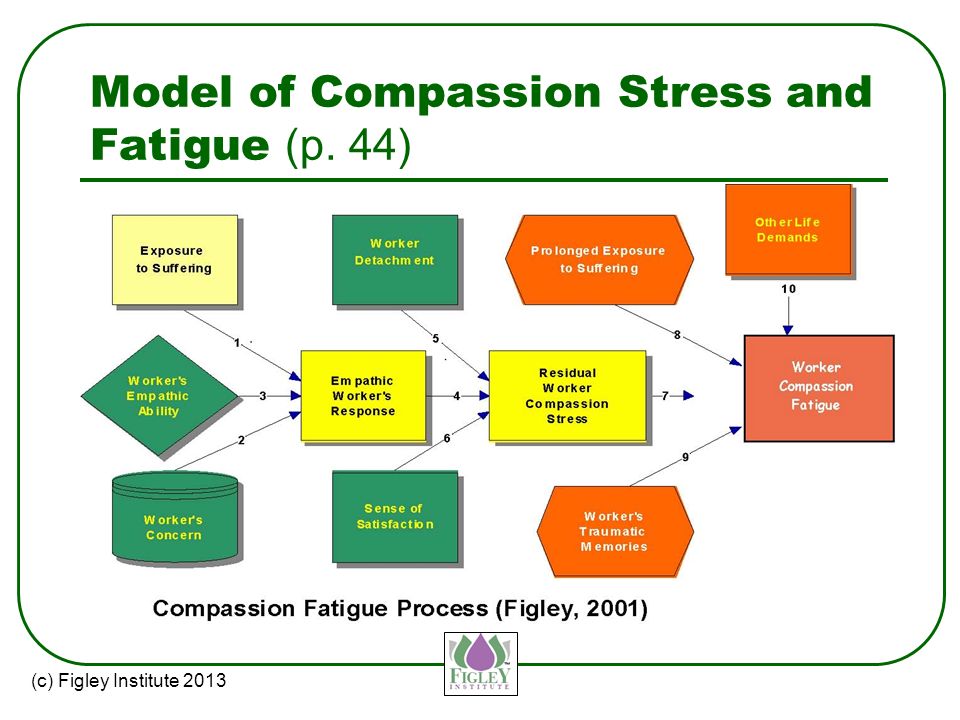 Model of Compassion Stress and Fatigue (p. 44)

Exposure to Suffering

Worker Detachment

Prolonged Exposure to Suffering

Other Life Demands

10

1

5

8

Worker's Empathic Ability

3

Empathic Worker's Response

4

Residual Worker Compassion Stress

7

Worker Compassion Fatigue

2

6

9

Worker's Concern

Sense of Satisfaction

Worker's Traumatic Memories

Compassion Fatigue Process (Figley, 2001)

(c) Figley Institute 2013

FIGLEY INSTITUTE